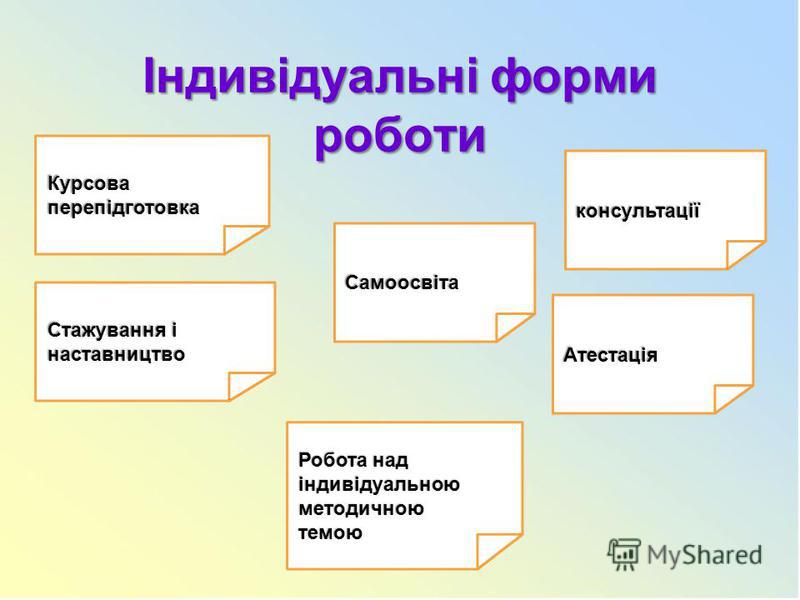 Індивідуальні форми роботи

Курсова перепідготовка

консультації

Самоосвіта

Стажування і наставництво

Атестація

Робота над індивідуальною методичною темою

MyShared